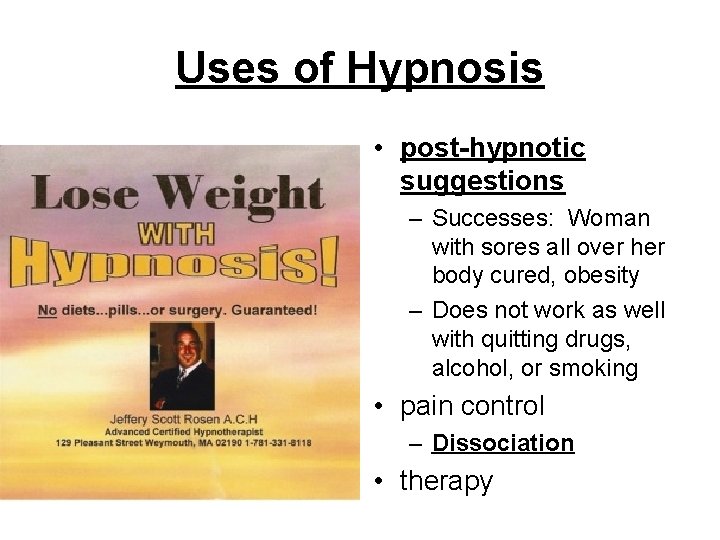 Uses of Hypnosis

Lose Weight WITH Hypnosis!

No diets...pills...or surgery. Guaranteed!

Jeffery Scott Rosen A.C.H
Advanced Certified Hypnotherapist
129 Pleasant Street Weymouth, MA 02190 1-781-331-8118

• post-hypnotic suggestions
– Successes: Woman with sores all over her body cured, obesity
– Does not work as well with quitting drugs, alcohol, or smoking
• pain control
– Dissociation
• therapy